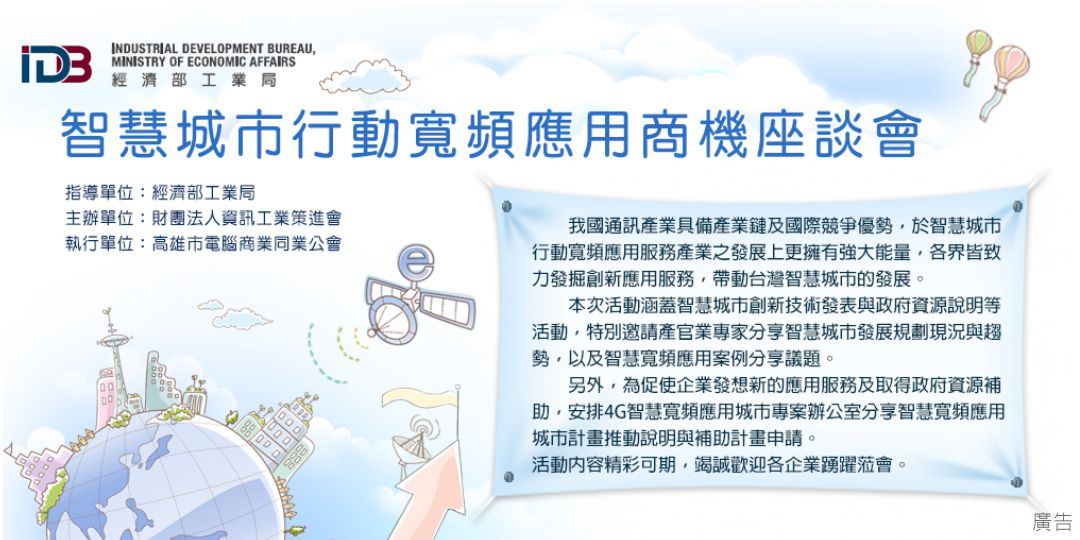 IDB
INDUSTRIAL DEVELOPMENT BUREAU, MINISTRY OF ECONOMIC AFFAIRS
經濟部工業局

智慧城市行動寬頻應用商機座談會

指導單位：經濟部工業局
主辦單位：財團法人資訊工業策進會
執行單位：高雄市電腦商業同業公會

我國通訊產業具備產業鏈及國際競爭優勢，於智慧城市行動寬頻應用服務產業之發展上更擁有強大能量，各界皆致力發掘創新應用服務，帶動台灣智慧城市的發展。

本次活動涵蓋智慧城市創新技術發表與政府資源說明等活動，特別邀請產官業專家分享智慧城市發展規劃現況與趨勢，以及智慧寬頻應用案例分享議題。

另外，為促使企業發想新的應用服務及取得政府資源補助，安排4G智慧寬頻應用城市專案辦公室分享智慧寬頻應用城市計畫推動說明與補助計畫申請。

活動內容精彩可期，竭誠歡迎各企業踴躍蒞會。

廣告